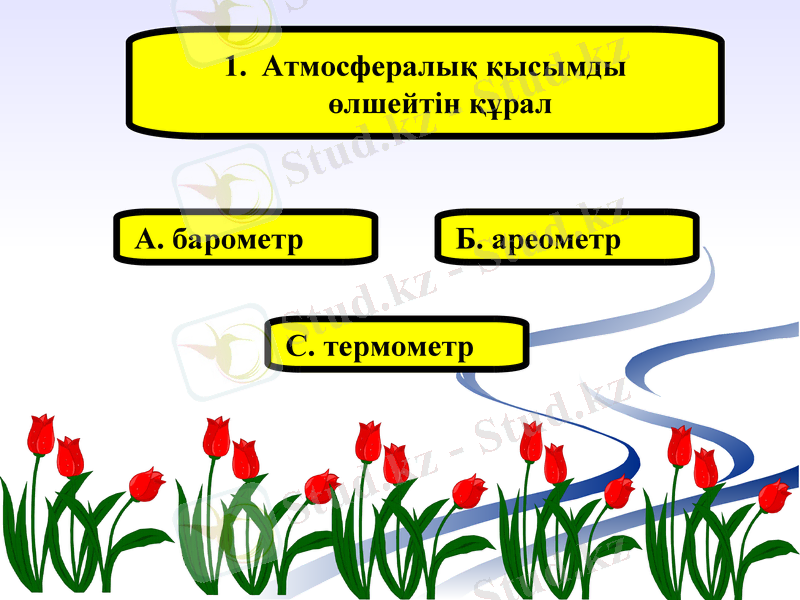 1. Атмосфералық қысымды өлшейтін құрал

А. барометр

Б. ареометр

С. термометр

Stud.kz - Stud.kz